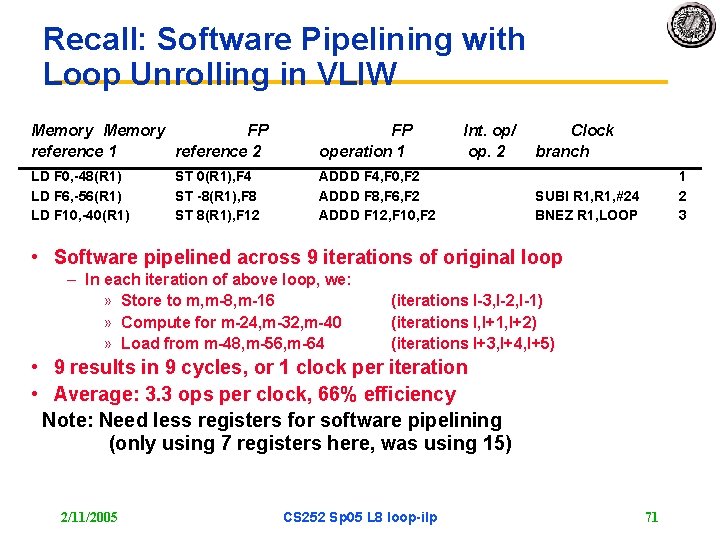 Recall: Software Pipelining with Loop Unrolling in VLIW

| Memory reference 1 | Memory reference 2 | FP operation 1 | FP op. 2 | Int. op/ branch | Clock |
|---|---|---|---|---|---|
| LD F0,-48(R1) | ST 0(R1),F4 | ADDD F4,F0,F2 | | | 1 |
| LD F6,-56(R1) | ST -8(R1),F8 | ADDD F8,F6,F2 | | SUBI R1,R1,#24 | 2 |
| LD F10,-40(R1) | ST 8(R1),F12 | ADDD F12,F10,F2 | | BNEZ R1,LOOP | 3 |

• Software pipelined across 9 iterations of original loop
– In each iteration of above loop, we:
» Store to m,m-8,m-16 (iterations I-3,I-2,I-1)
» Compute for m-24,m-32,m-40 (iterations I,I+1,I+2)
» Load from m-48,m-56,m-64 (iterations I+3,I+4,I+5)
• 9 results in 9 cycles, or 1 clock per iteration
• Average: 3.3 ops per clock, 66% efficiency
Note: Need less registers for software pipelining
(only using 7 registers here, was using 15)

2/11/2005 CS252 Sp05 L8 loop-ilp 71